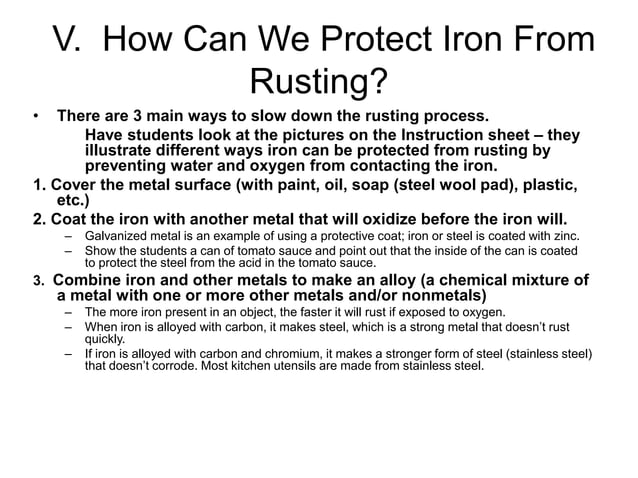 V. How Can We Protect Iron From Rusting?

• There are 3 main ways to slow down the rusting process.

Have students look at the pictures on the Instruction sheet – they illustrate different ways iron can be protected from rusting by preventing water and oxygen from contacting the iron.

1. Cover the metal surface (with paint, oil, soap (steel wool pad), plastic, etc.)

2. Coat the iron with another metal that will oxidize before the iron will.

– Galvanized metal is an example of using a protective coat; iron or steel is coated with zinc.

– Show the students a can of tomato sauce and point out that the inside of the can is coated to protect the steel from the acid in the tomato sauce.

3. Combine iron and other metals to make an alloy (a chemical mixture of a metal with one or more other metals and/or nonmetals)

– The more iron present in an object, the faster it will rust if exposed to oxygen.

– When iron is alloyed with carbon, it makes steel, which is a strong metal that doesn't rust quickly.

– If iron is alloyed with carbon and chromium, it makes a stronger form of steel (stainless steel) that doesn't corrode. Most kitchen utensils are made from stainless steel.